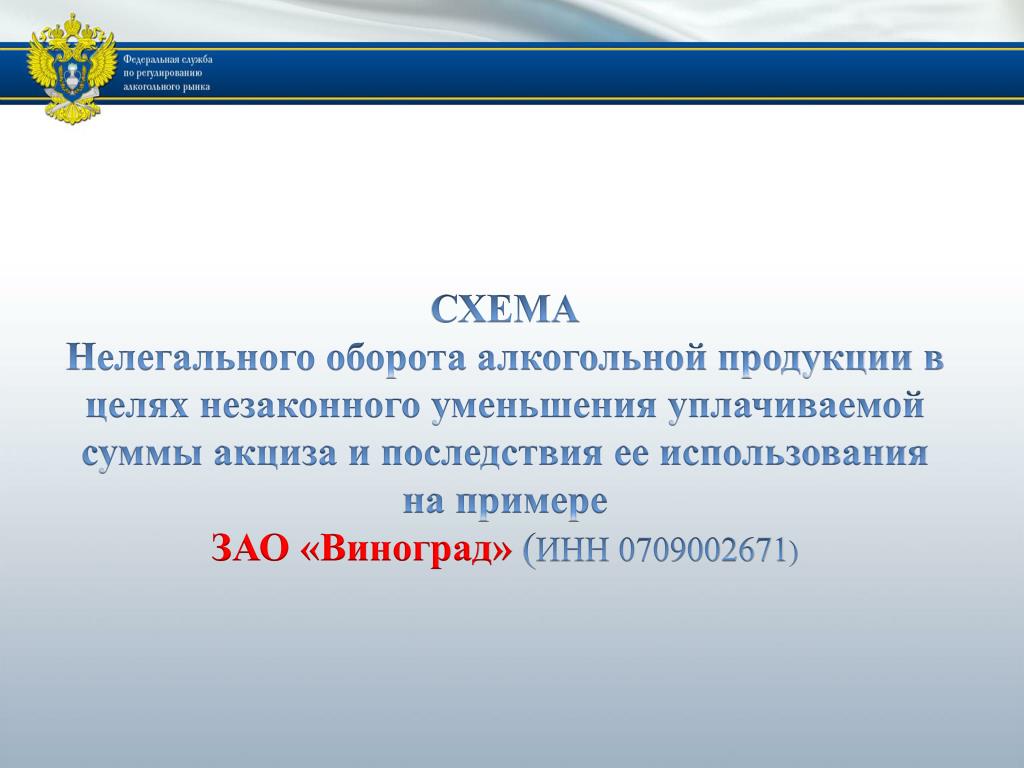 Федеральная служба по регулированию алкогольного рынка

СХЕМА
Нелегального оборота алкогольной продукции в целях незаконного уменьшения уплачиваемой суммы акциза и последствия ее использования на примере
ЗАО «Виноград» (ИНН 0709002671)